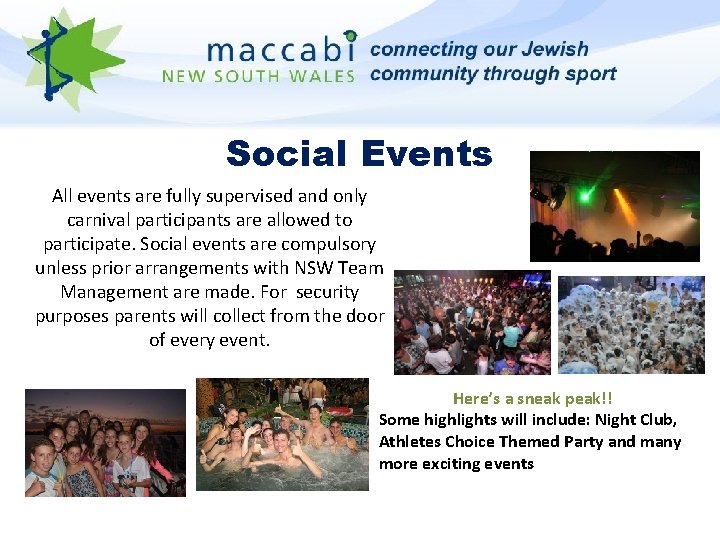 maccabi
NEW SOUTH WALES

connecting our Jewish community through sport

Social Events

All events are fully supervised and only carnival participants are allowed to participate. Social events are compulsory unless prior arrangements with NSW Team Management are made. For security purposes parents will collect from the door of every event.

Here's a sneak peak!!
Some highlights will include: Night Club, Athletes Choice Themed Party and many more exciting events